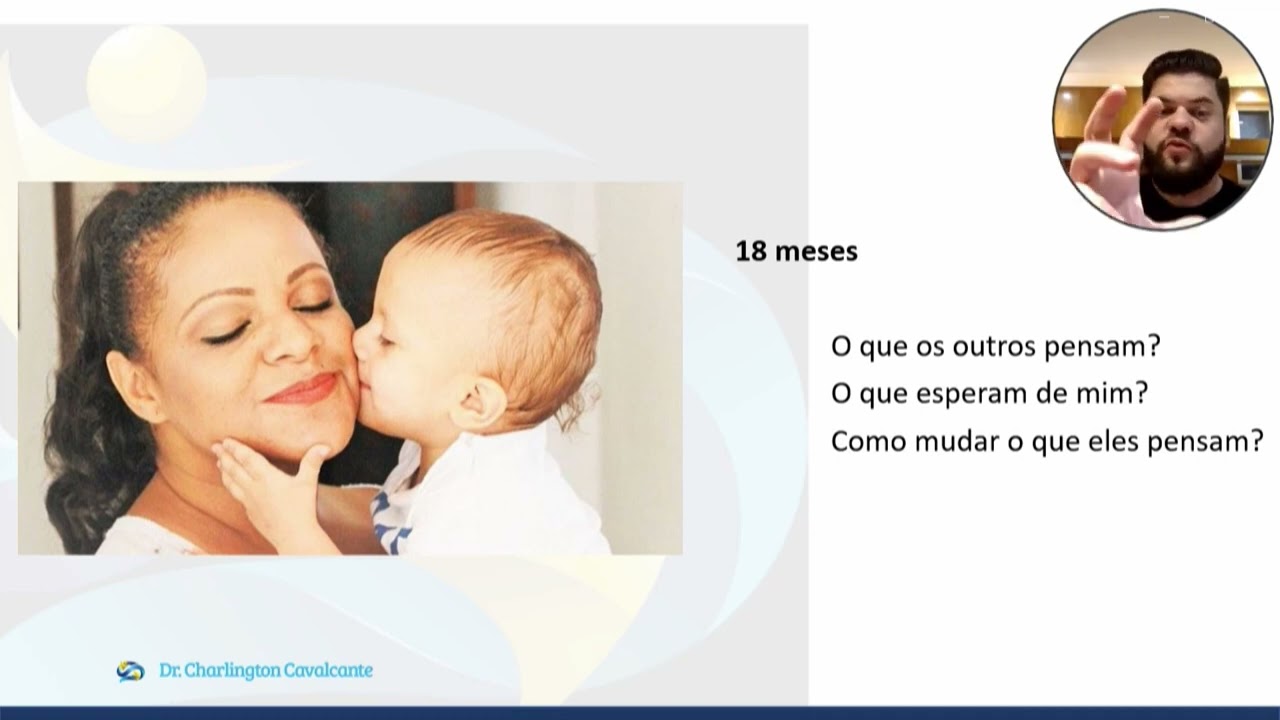 18 meses

O que os outros pensam?
O que esperam de mim?
Como mudar o que eles pensam?

Dr. Charlington Cavalcante